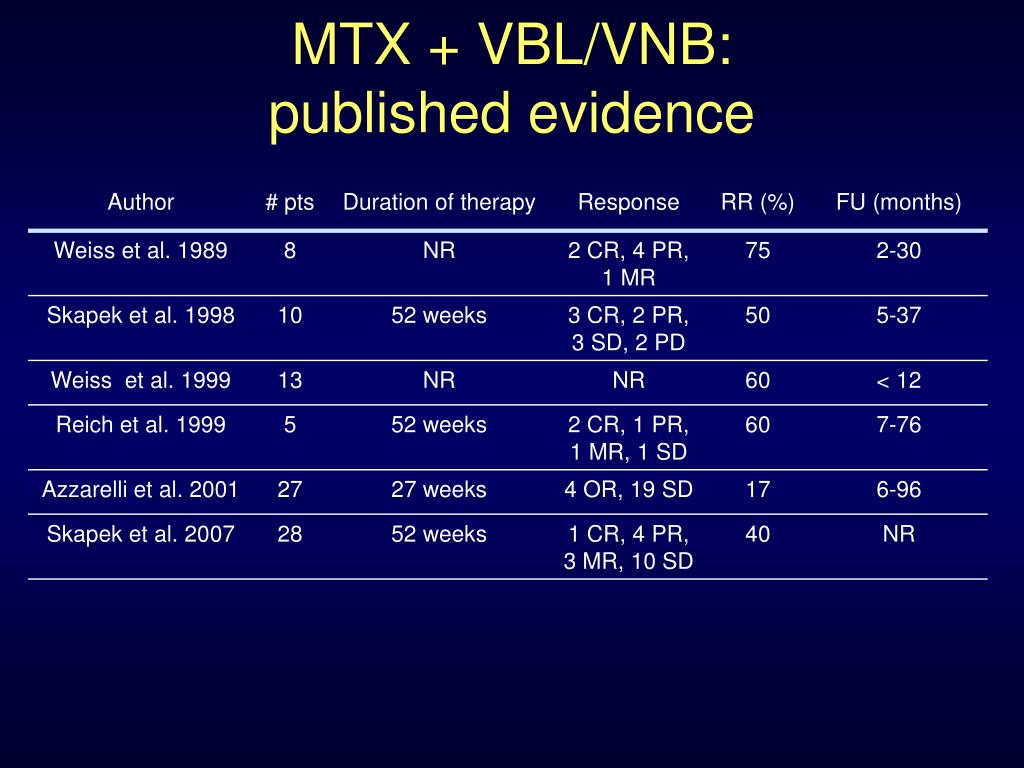 MTX + VBL/VNB:
published evidence

| Author | # pts | Duration of therapy | Response | RR (%) | FU (months) |
|---|---|---|---|---|---|
| Weiss et al. 1989 | 8 | NR | 2 CR, 4 PR, 1 MR | 75 | 2-30 |
| Skapek et al. 1998 | 10 | 52 weeks | 3 CR, 2 PR, 3 SD, 2 PD | 50 | 5-37 |
| Weiss et al. 1999 | 13 | NR | NR | 60 | < 12 |
| Reich et al. 1999 | 5 | 52 weeks | 2 CR, 1 PR, 1 MR, 1 SD | 60 | 7-76 |
| Azzarelli et al. 2001 | 27 | 27 weeks | 4 OR, 19 SD | 17 | 6-96 |
| Skapek et al. 2007 | 28 | 52 weeks | 1 CR, 4 PR, 3 MR, 10 SD | 40 | NR |